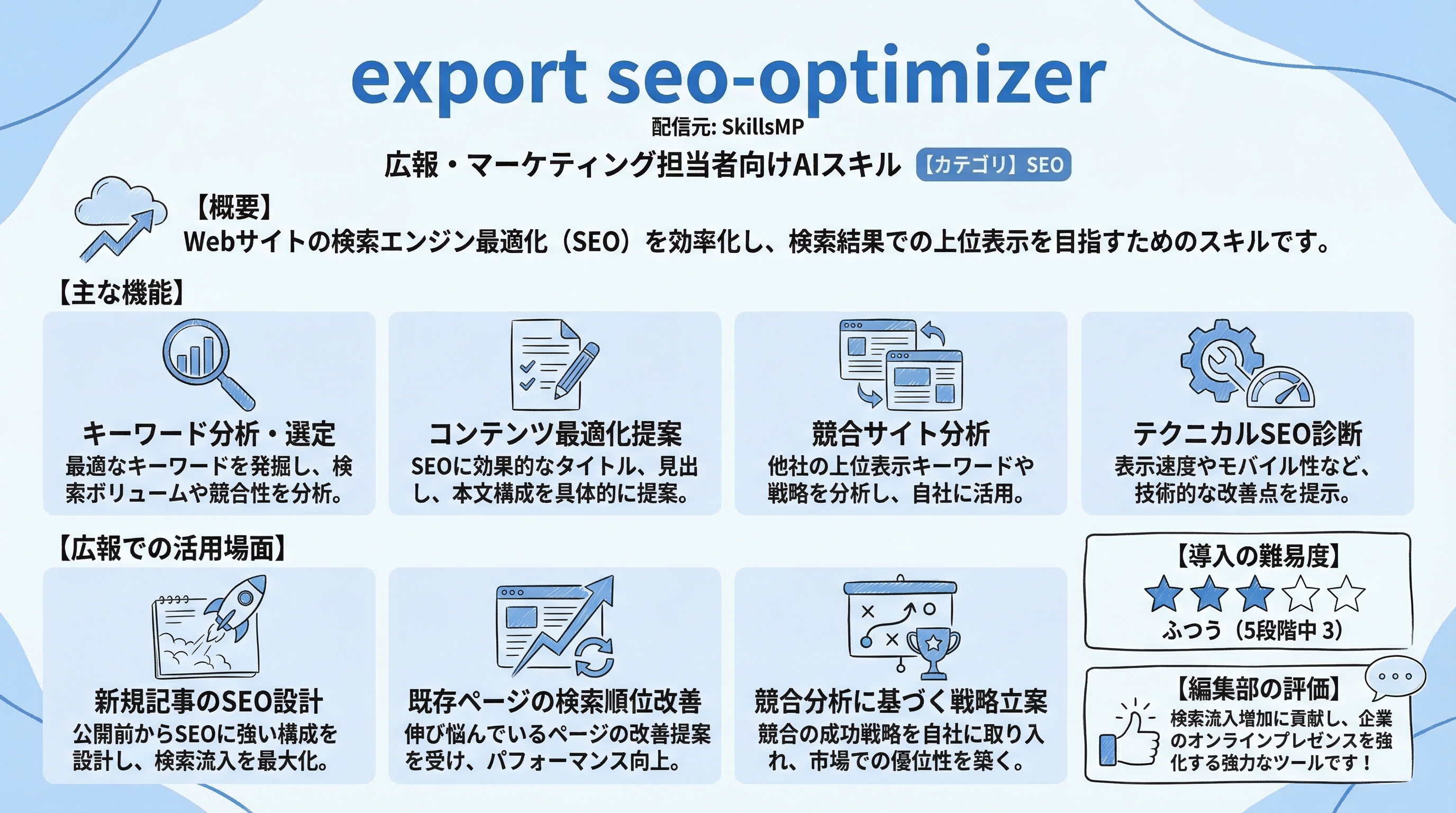 export seo-optimizer

配信元: SkillsMP

広報・マーケティング担当者向けAIスキル 【カテゴリ】SEO

【概要】
Webサイトの検索エンジン最適化（SEO）を効率化し、検索結果での上位表示を目指すためのスキルです。

【主な機能】

キーワード分析・選定
最適なキーワードを発掘し、検索ボリュームや競合性を分析。

コンテンツ最適化提案
SEOに効果的なタイトル、見出し、本文構成を具体的に提案。

競合サイト分析
他社の上位表示キーワードや戦略を分析し、自社に活用。

テクニカルSEO診断
表示速度やモバイル性など、技術的な改善点を提示。

【広報での活用場面】

新規記事のSEO設計
公開前からSEOに強い構成を設計し、検索流入を最大化。

既存ページの検索順位改善
伸び悩んでいるページの改善提案を受け、パフォーマンス向上。

競合分析に基づく戦略立案
競合の成功戦略を自社に取り入れ、市場での優位性を築く。

【導入の難易度】
ふつう（5段階中 3）

【編集部の評価】
検索流入増加に貢献し、企業のオンラインプレゼンスを強化する強力なツールです！